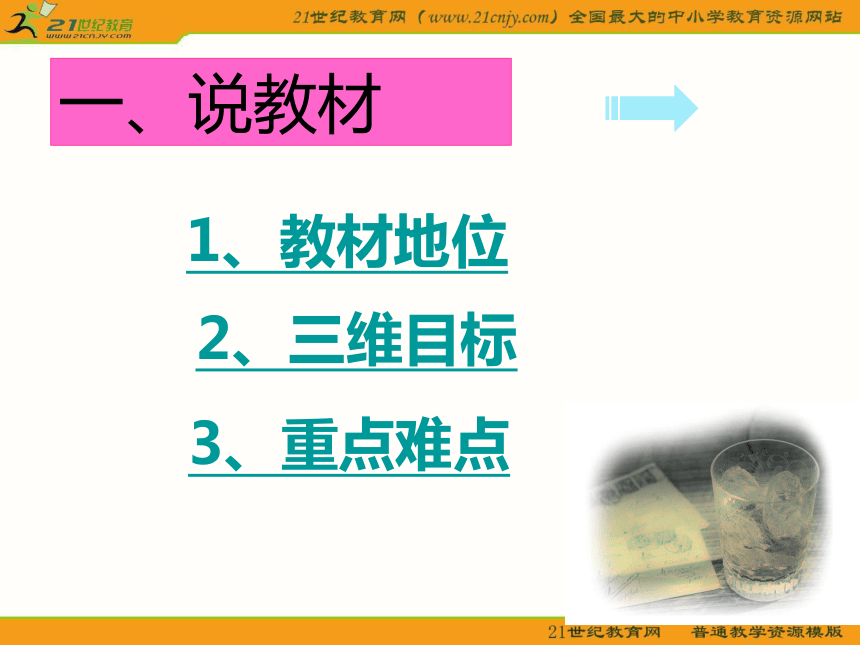 21世纪教育
www.21cnjy.com

21世纪教育网（www.21cnjy.com）全国最大的中小学教育资源网站

一、说教材

1、教材地位

2、三维目标

3、重点难点

21世纪教育网　普通教学资源模版